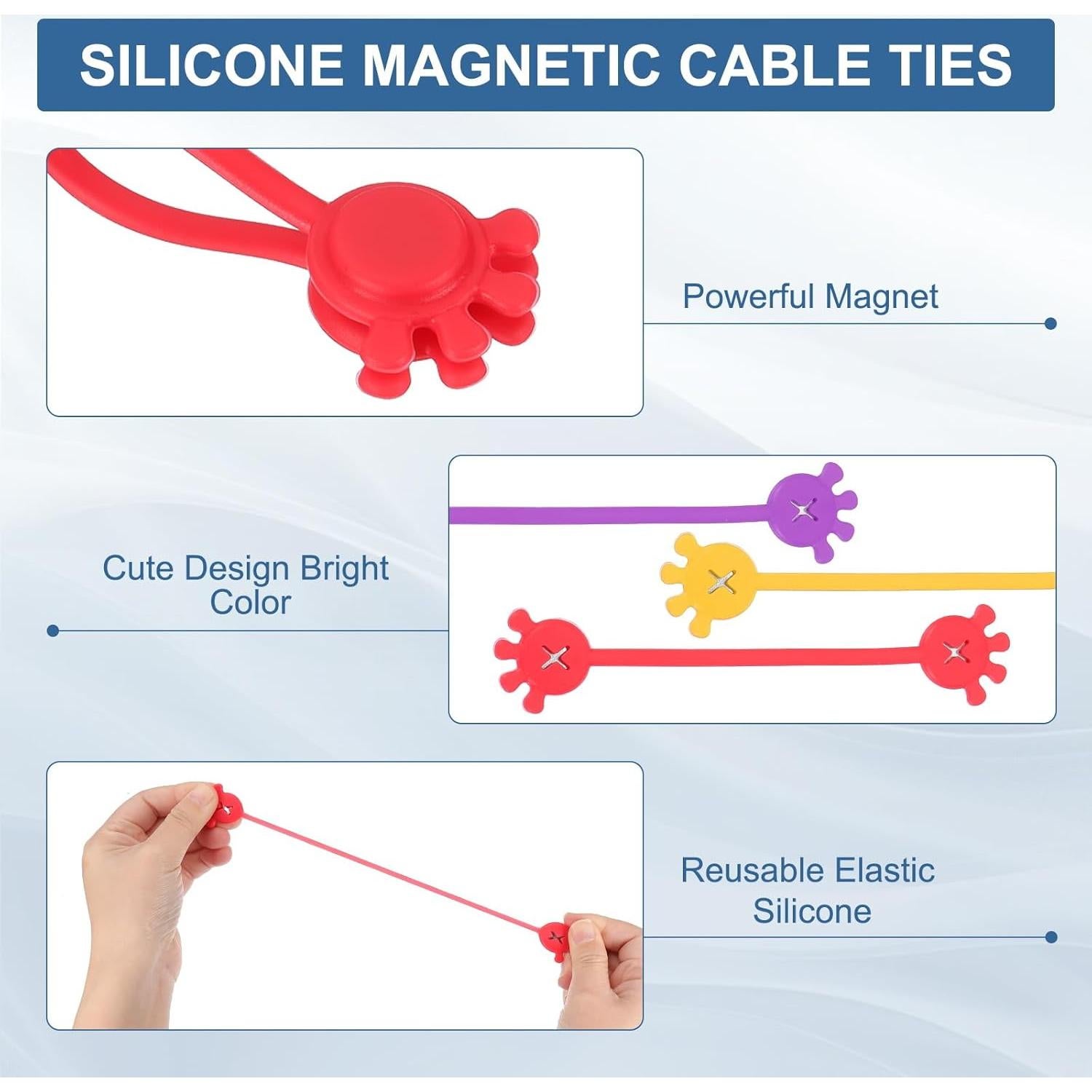 SILICONE MAGNETIC CABLE TIES

Powerful Magnet

Cute Design Bright Color

Reusable Elastic Silicone